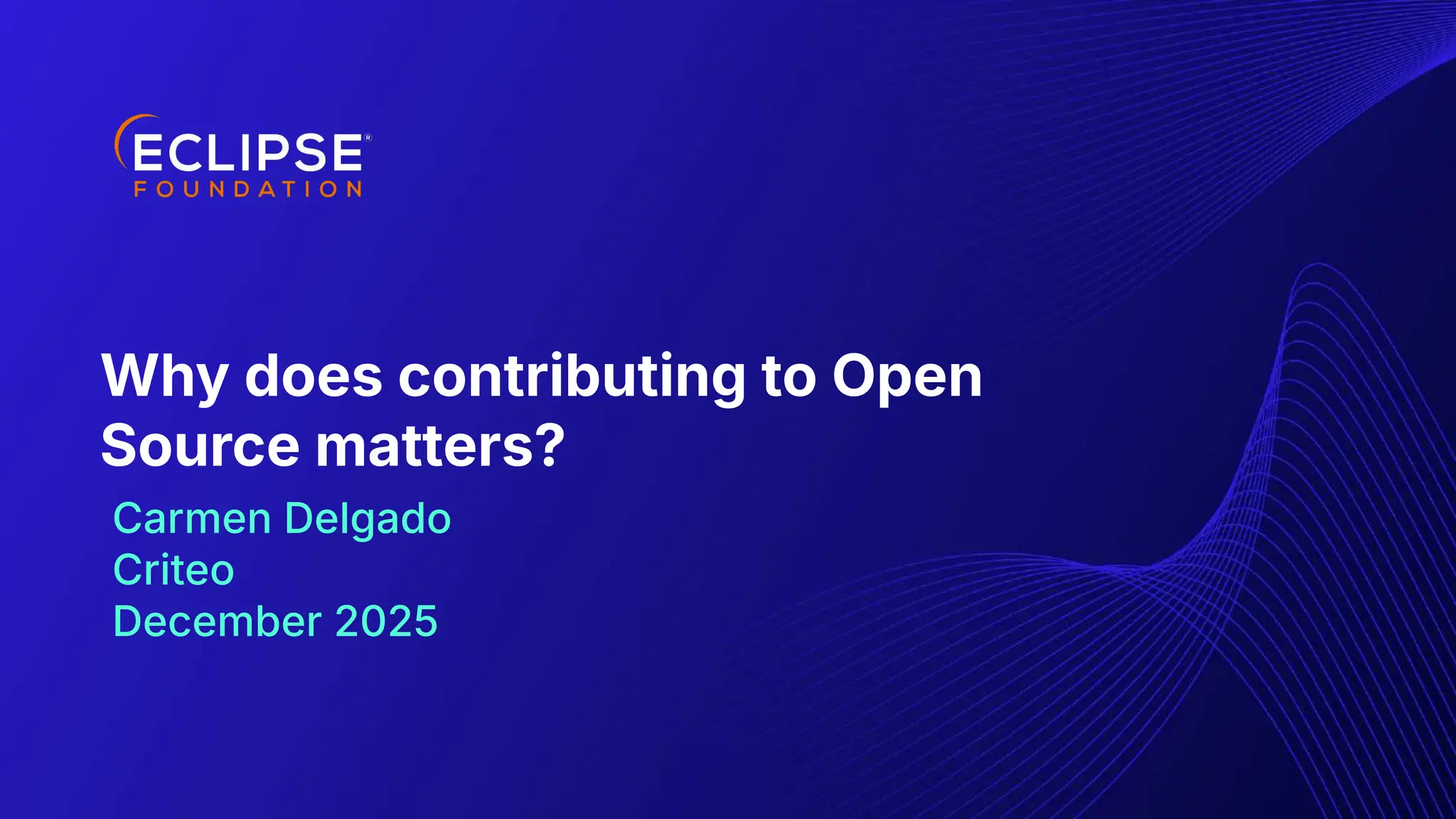 ECLIPSE®
FOUNDATION

Why does contributing to Open Source matters?

Carmen Delgado
Criteo
December 2025